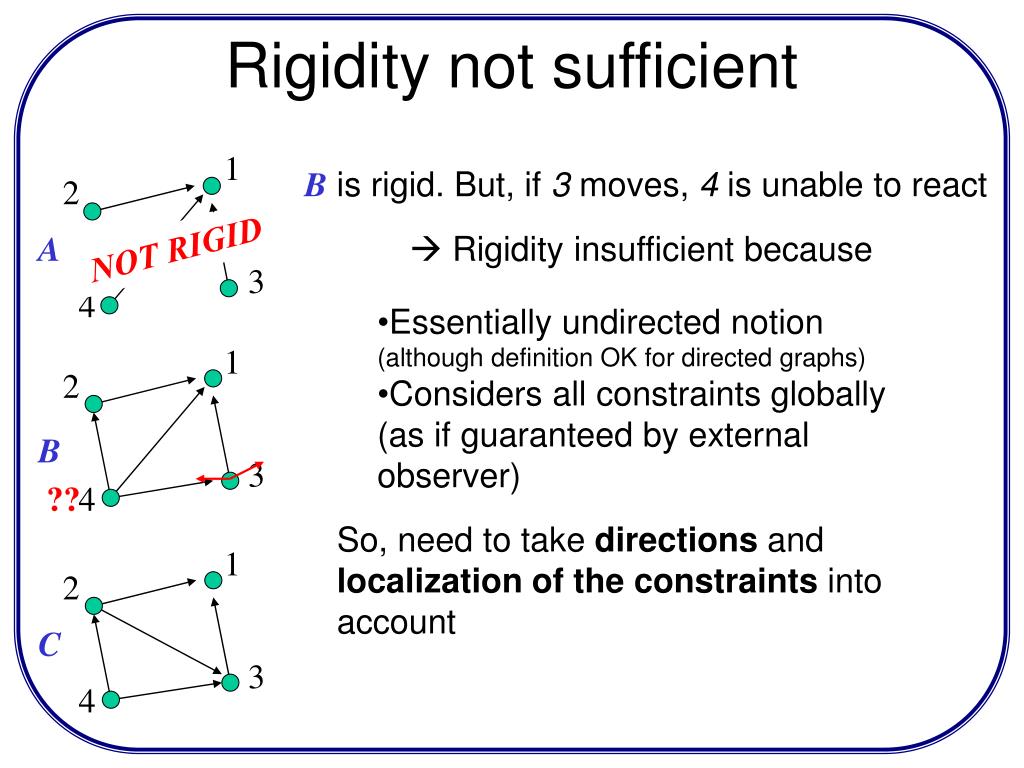 Rigidity not sufficient

2
1
A
NOT RIGID
3
4

2
1
B
3
??4

2
1
C
3
4

B is rigid. But, if 3 moves, 4 is unable to react

→ Rigidity insufficient because

•Essentially undirected notion
(although definition OK for directed graphs)
•Considers all constraints globally (as if guaranteed by external observer)

So, need to take **directions** and **localization of the constraints** into account